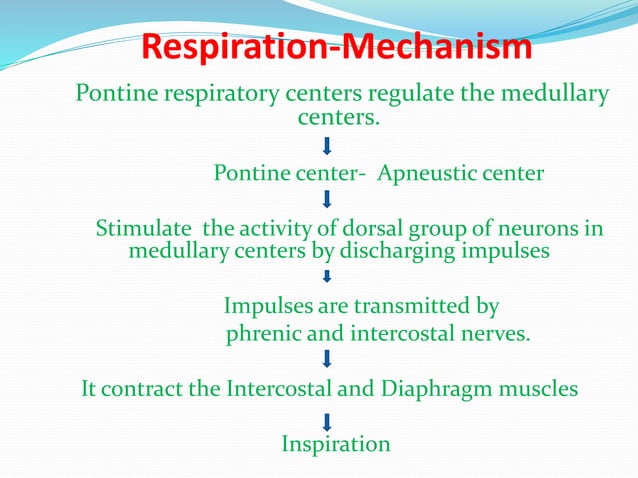 Respiration-Mechanism

Pontine respiratory centers regulate the medullary centers.

Pontine center- Apneustic center

Stimulate the activity of dorsal group of neurons in medullary centers by discharging impulses

Impulses are transmitted by phrenic and intercostal nerves.

It contract the Intercostal and Diaphragm muscles

Inspiration